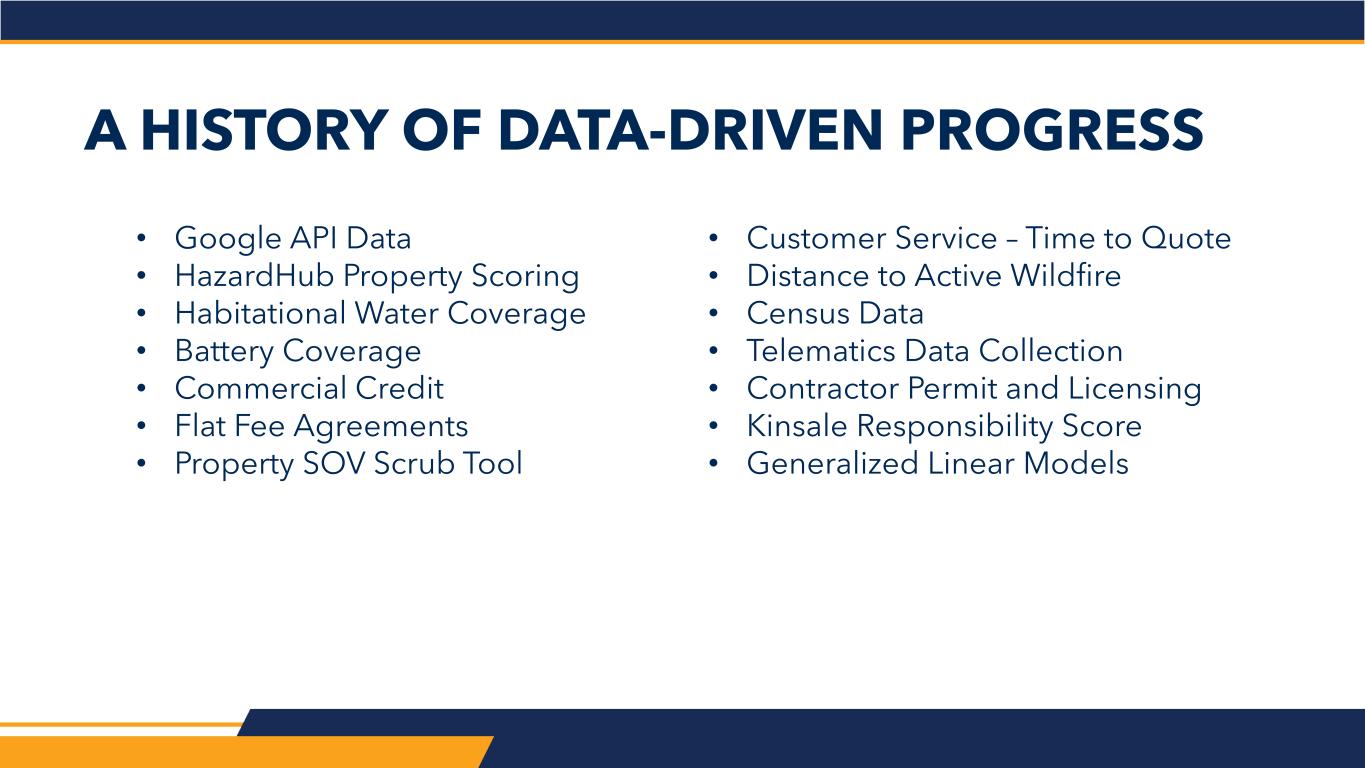 A HISTORY OF DATA-DRIVEN PROGRESS

• Google API Data
• HazardHub Property Scoring
• Habitational Water Coverage
• Battery Coverage
• Commercial Credit
• Flat Fee Agreements
• Property SOV Scrub Tool

• Customer Service – Time to Quote
• Distance to Active Wildfire
• Census Data
• Telematics Data Collection
• Contractor Permit and Licensing
• Kinsale Responsibility Score
• Generalized Linear Models